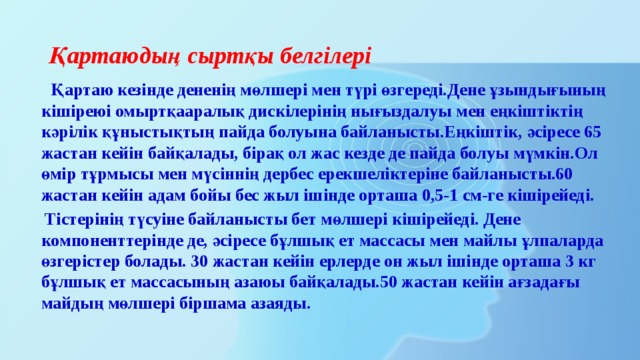 Қартаюдың сыртқы белгілері

Қартаю кезінде дененің мөлшері мен түрі өзгереді.Дене ұзындығының кішіреюі омыртқааралық дискілерінің нығыздалуы мен еңкіштіктің кәрілік құныстықтың пайда болуына байланысты.Еңкіштік, әсіресе 65 жастан кейін байқалады, бірақ ол жас кезде де пайда болуы мүмкін.Ол өмір тұрмысы мен мүсіннің дербес ерекшеліктеріне байланысты.60 жастан кейін адам бойы бес жыл ішінде орташа 0,5-1 см-ге кішірейеді.

Тістерінің түсуіне байланысты бет мөлшері кішірейеді. Дене компоненттерінде де, әсіресе бұлшық ет массасы мен майлы ұлпаларда өзгерістер болады. 30 жастан кейін ерлерде он жыл ішінде орташа 3 кг бұлшық ет массасының азаюы байқалады.50 жастан кейін ағзадағы майдың мөлшері біршама азаяды.